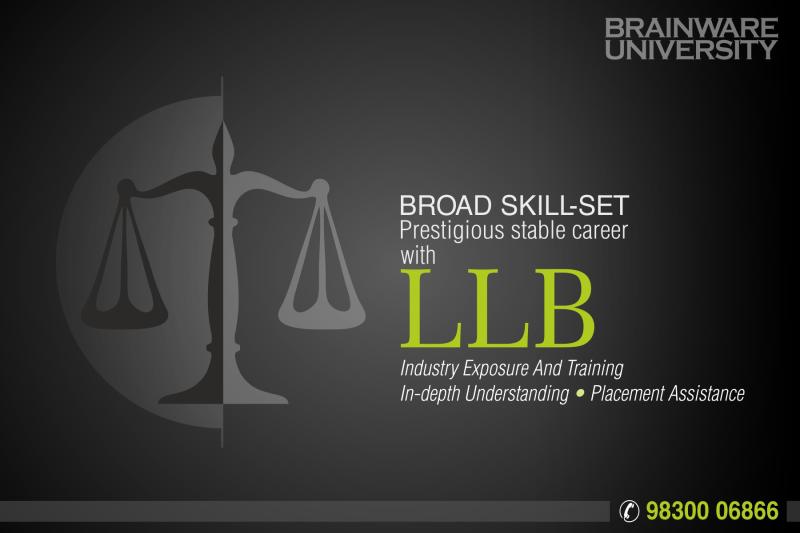 BRAINWARE UNIVERSITY

BROAD SKILL-SET
Prestigious stable career
with
LLB
Industry Exposure And Training
In-depth Understanding • Placement Assistance

98300 06866